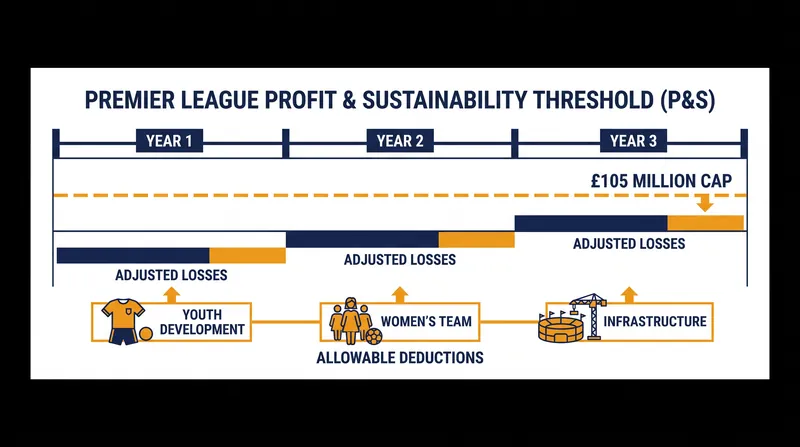 PREMIER LEAGUE PROFIT & SUSTAINABILITY THRESHOLD (P&S)

YEAR 1

YEAR 2

YEAR 3

£105 MILLION CAP

ADJUSTED LOSSES

ADJUSTED LOSSES

ADJUSTED LOSSES

YOUTH DEVELOPMENT

WOMEN'S TEAM

INFRASTRUCTURE

ALLOWABLE DEDUCTIONS